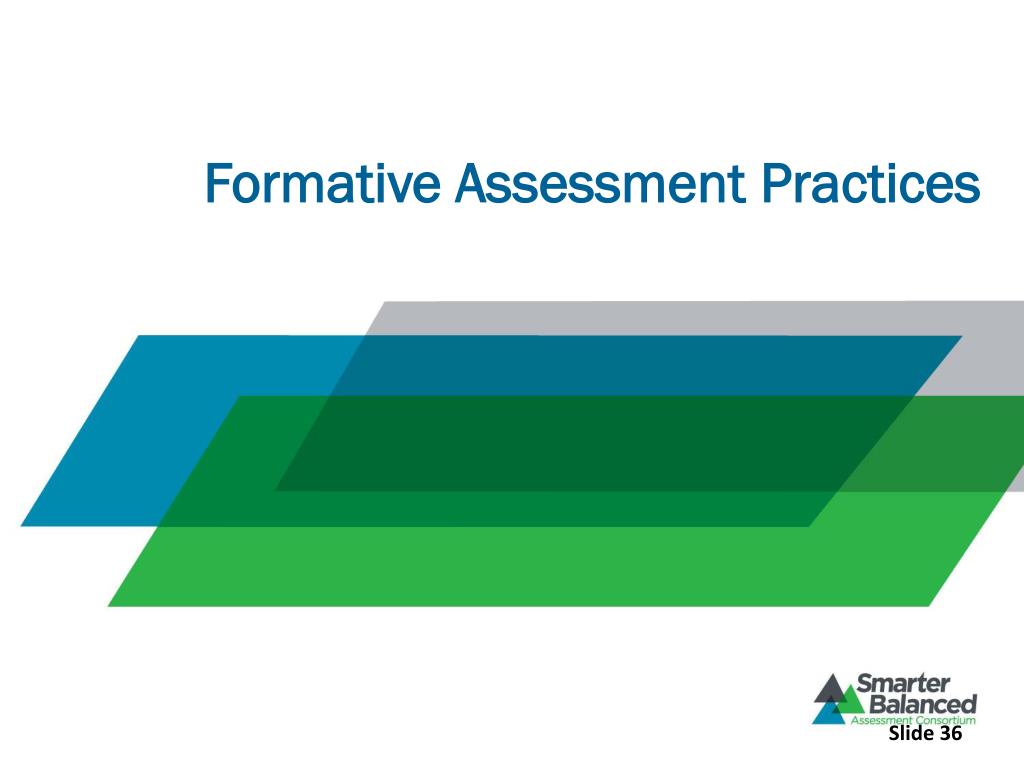 Formative Assessment Practices

Smarter Balanced
Assessment Consortium

Slide 36